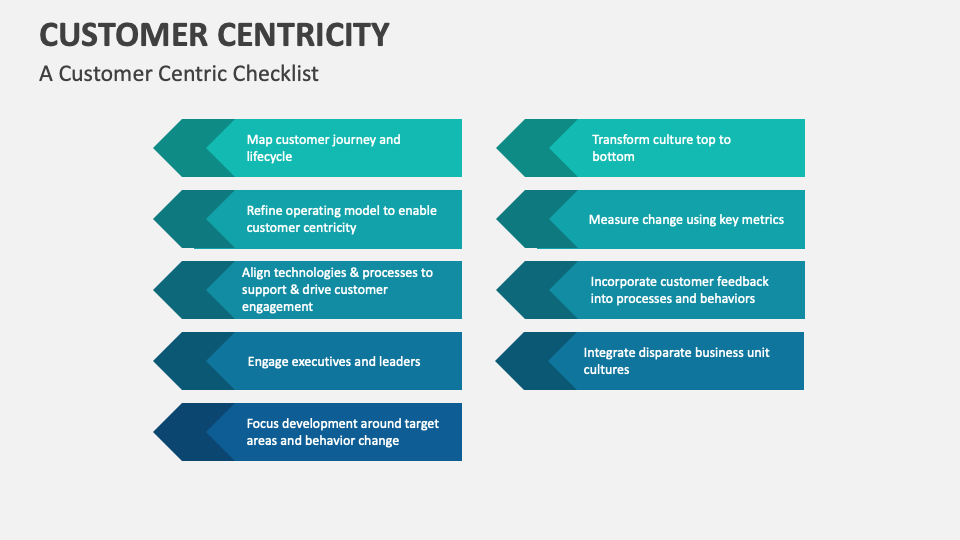 CUSTOMER CENTRICITY

A Customer Centric Checklist

Map customer journey and lifecycle

Refine operating model to enable customer centricity

Align technologies & processes to support & drive customer engagement

Engage executives and leaders

Focus development around target areas and behavior change

Transform culture top to bottom

Measure change using key metrics

Incorporate customer feedback into processes and behaviors

Integrate disparate business unit cultures